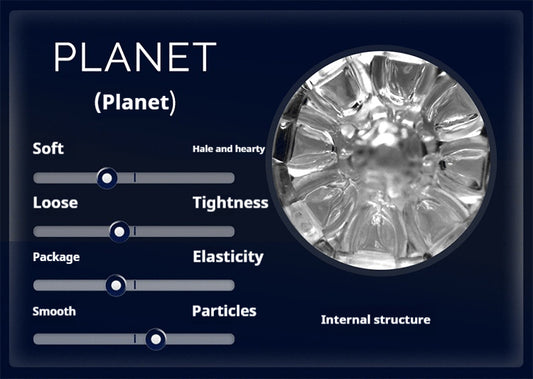 PLANET
(Planet)

Soft
Hale and hearty

Loose
Tightness

Package
Elasticity

Smooth
Particles

Internal structure